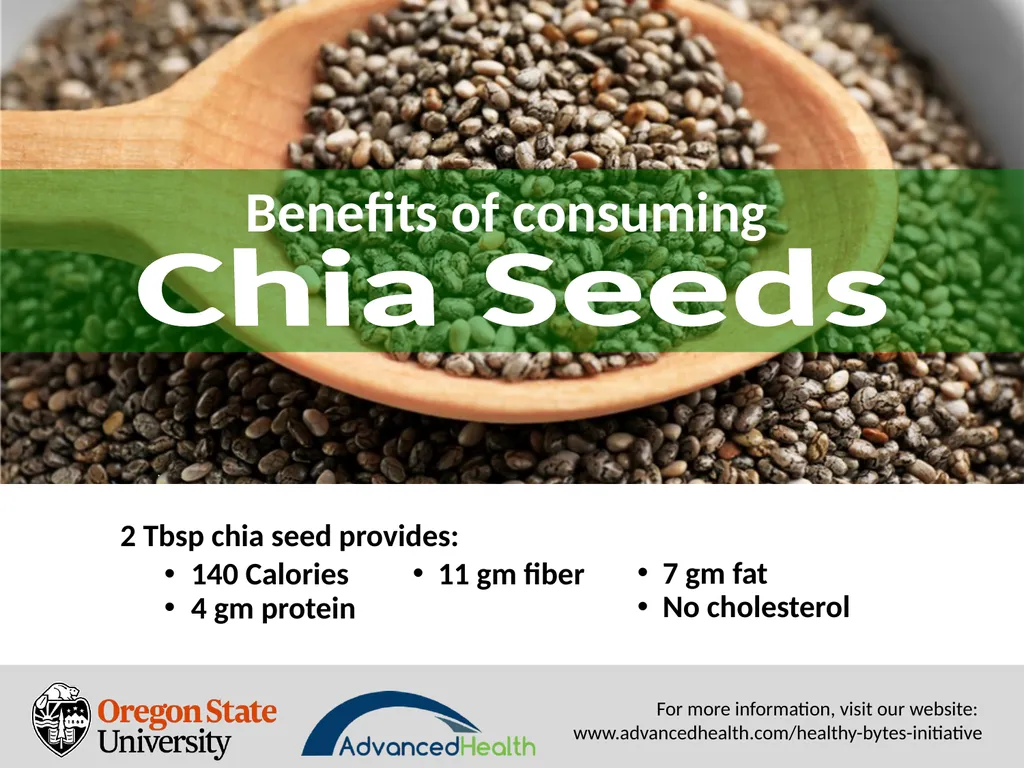 Benefits of consuming
Chia Seeds

2 Tbsp chia seed provides:
• 140 Calories
• 4 gm protein
• 11 gm fiber
• 7 gm fat
• No cholesterol

Oregon State University

AdvancedHealth

For more information, visit our website:
www.advancedhealth.com/healthy-bytes-initiative